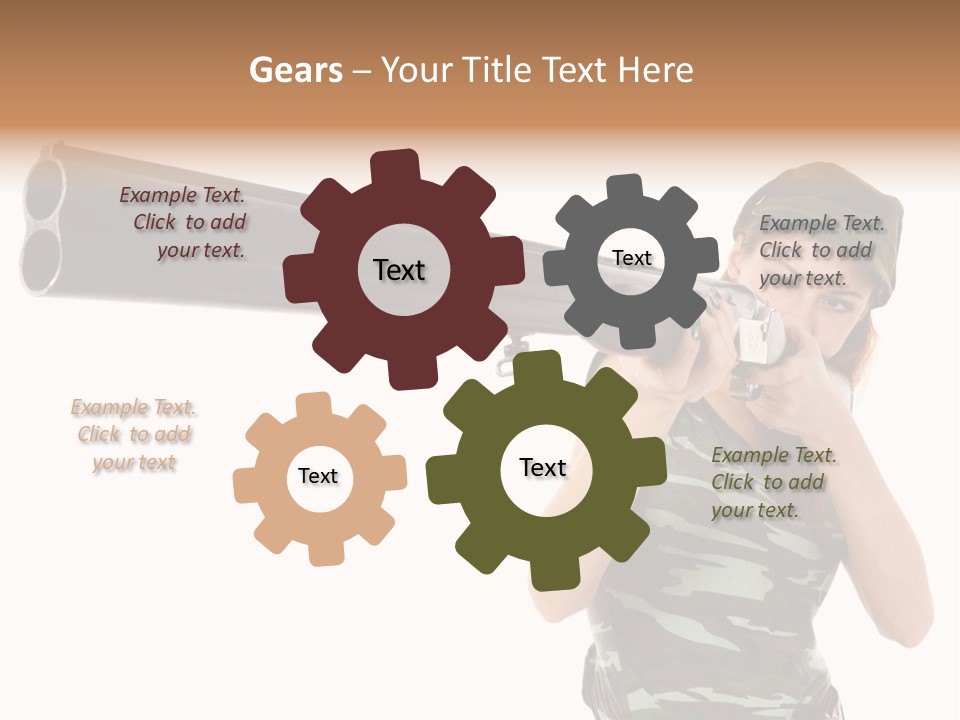 Gears – Your Title Text Here

Example Text. Click to add your text.

Text

Text

Example Text. Click to add your text.

Example Text. Click to add your text

Text

Text

Example Text. Click to add your text.